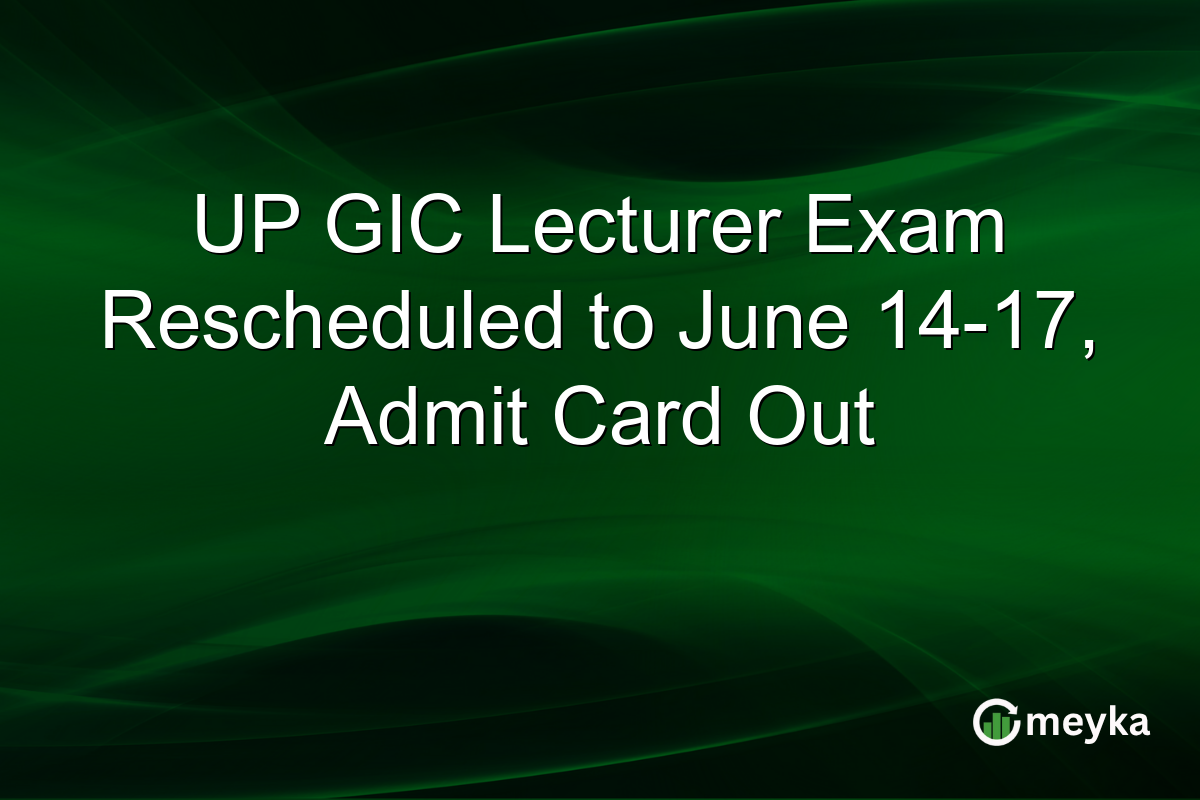 UP GIC Lecturer Exam Rescheduled to June 14-17, Admit Card Out

meyka